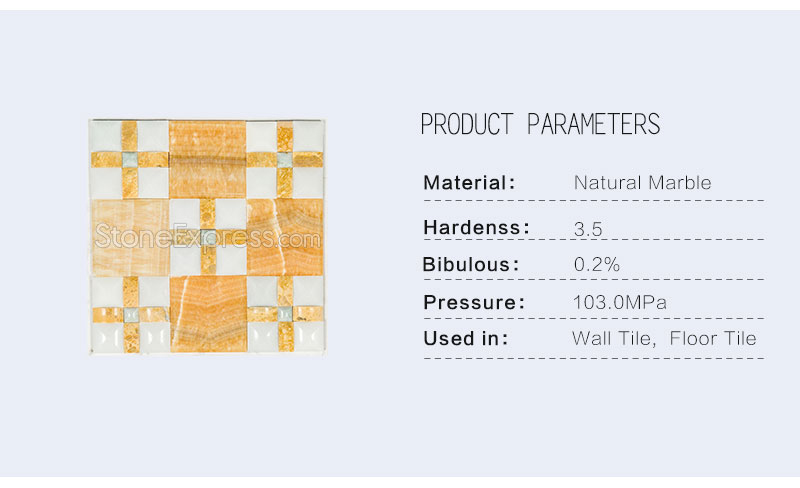 StoneExpress.com

PRODUCT PARAMETERS

Material: Natural Marble

Hardenss: 3.5

Bibulous: 0.2%

Pressure: 103.0MPa

Used in: Wall Tile, Floor Tile